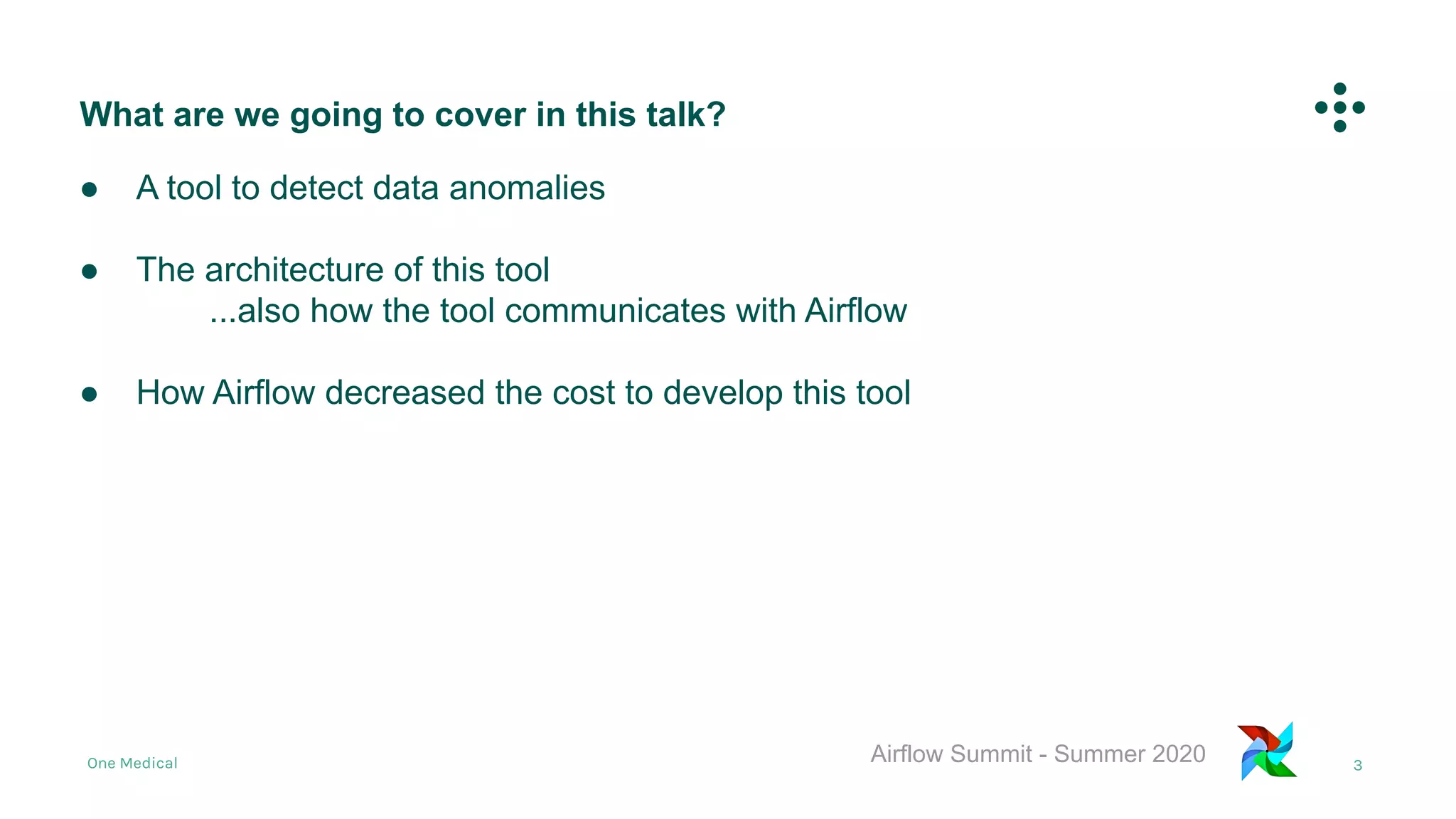 What are we going to cover in this talk?

● A tool to detect data anomalies

● The architecture of this tool
...also how the tool communicates with Airflow

● How Airflow decreased the cost to develop this tool

One Medical

Airflow Summit - Summer 2020

3